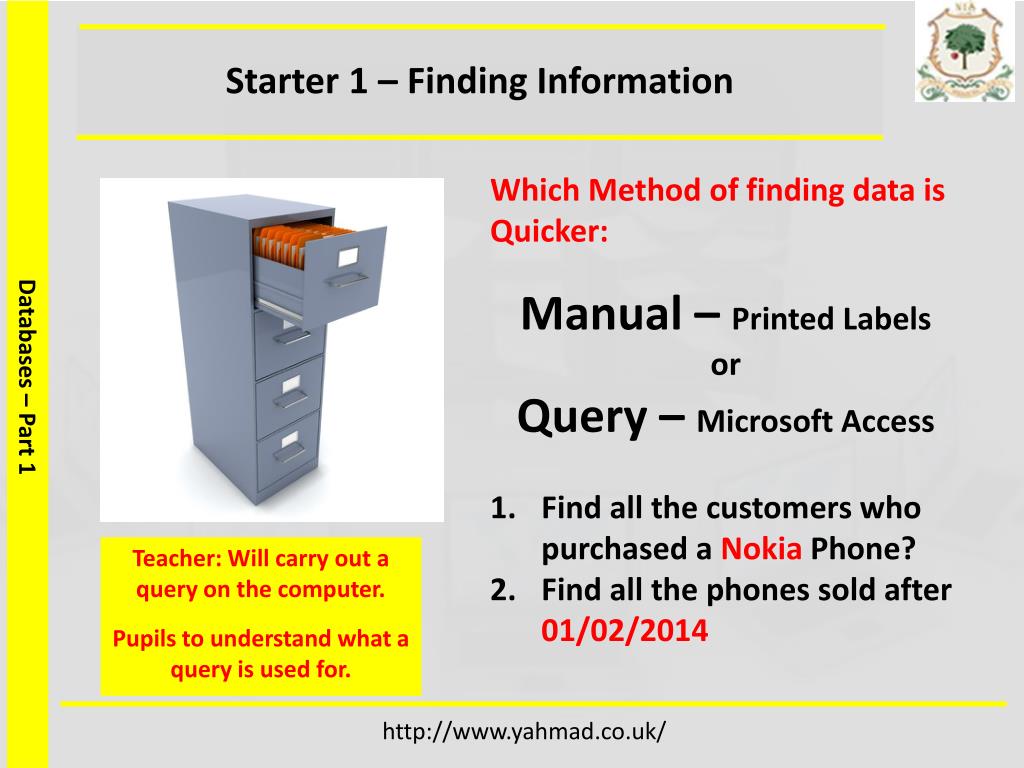 Databases – Part 1

Starter 1 – Finding Information

NIA

Which Method of finding data is Quicker:

Manual – Printed Labels
or
Query – Microsoft Access

1. Find all the customers who purchased a Nokia Phone?
2. Find all the phones sold after 01/02/2014

Teacher: Will carry out a query on the computer.

Pupils to understand what a query is used for.

http://www.yahmad.co.uk/